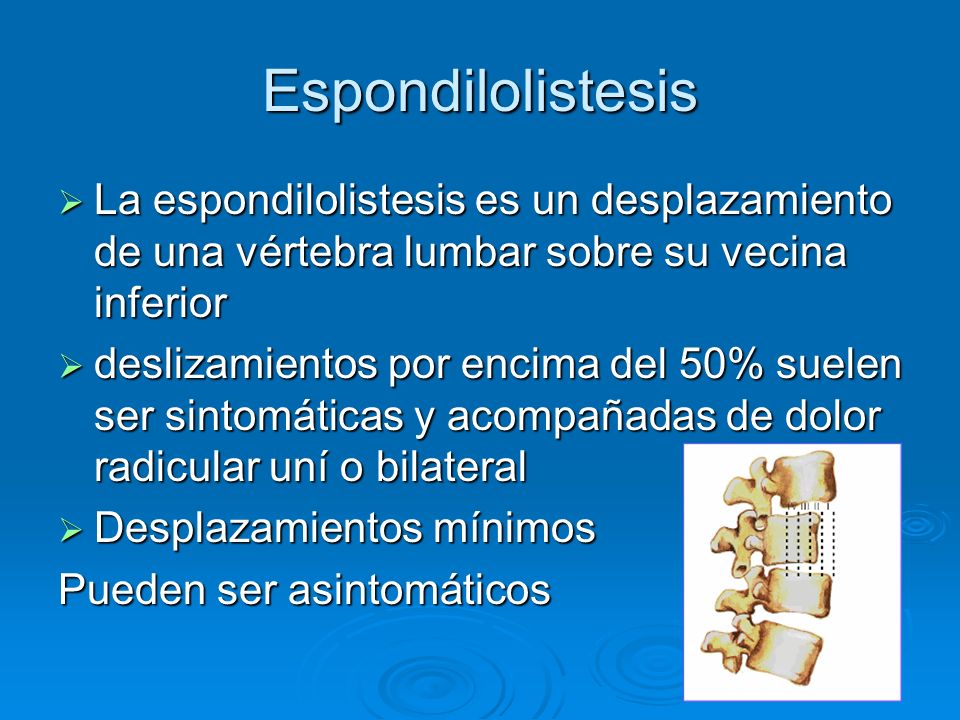 Espondilolistesis

➢ La espondilolistesis es un desplazamiento de una vértebra lumbar sobre su vecina inferior

➢ deslizamientos por encima del 50% suelen ser sintomáticas y acompañadas de dolor radicular uní o bilateral

➢ Desplazamientos mínimos

Pueden ser asintomáticos